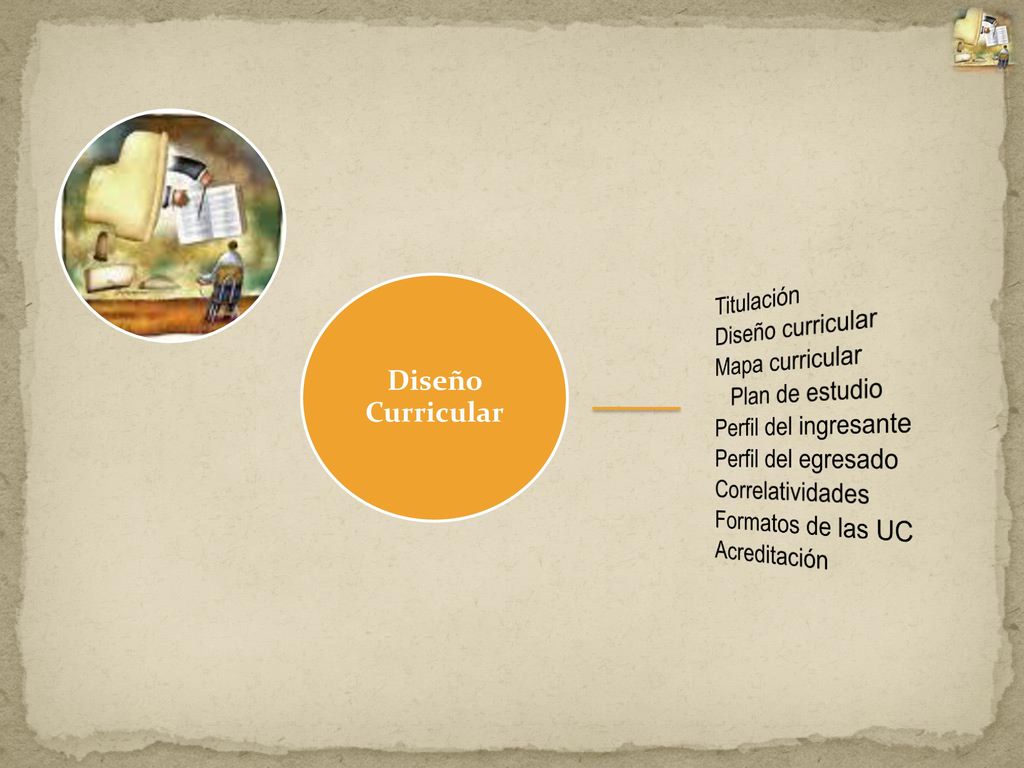 Diseño Curricular

Titulación
Diseño curricular
Mapa curricular
Plan de estudio
Perfil del ingresante
Perfil del egresado
Correlatividades
Formatos de las UC
Acreditación